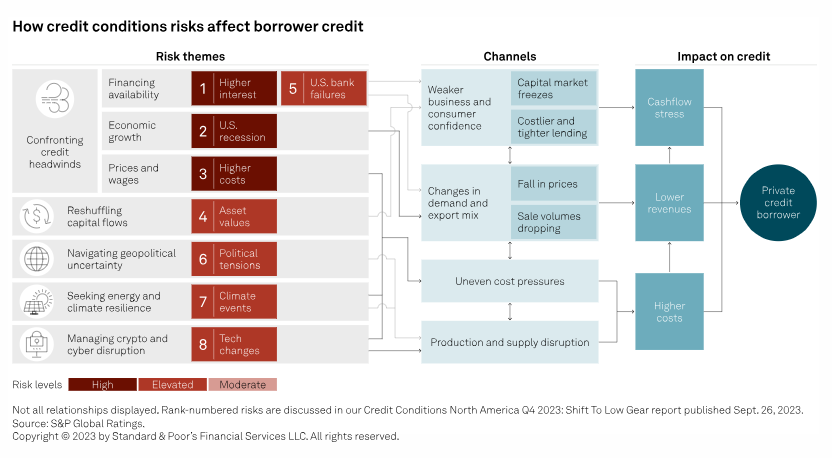 How credit conditions risks affect borrower credit

Risk themes

Confronting credit headwinds

Financing availability

1 Higher interest

5 U.S. bank failures

Economic growth

2 U.S. recession

Prices and wages

3 Higher costs

Reshuffling capital flows

4 Asset values

Navigating geopolitical uncertainty

6 Political tensions

Seeking energy and climate resilience

7 Climate events

Managing crypto and cyber disruption

8 Tech changes

Channels

Weaker business and consumer confidence

Capital market freezes

Costlier and tighter lending

Changes in demand and export mix

Fall in prices

Sale volumes dropping

Uneven cost pressures

Production and supply disruption

Impact on credit

Cashflow stress

Lower revenues

Higher costs

Private credit borrower

Risk levels High Elevated Moderate

Not all relationships displayed. Rank-numbered risks are discussed in our Credit Conditions North America Q4 2023: Shift To Low Gear report published Sept. 26, 2023.
Source: S&P Global Ratings.
Copyright © 2023 by Standard & Poor's Financial Services LLC. All rights reserved.